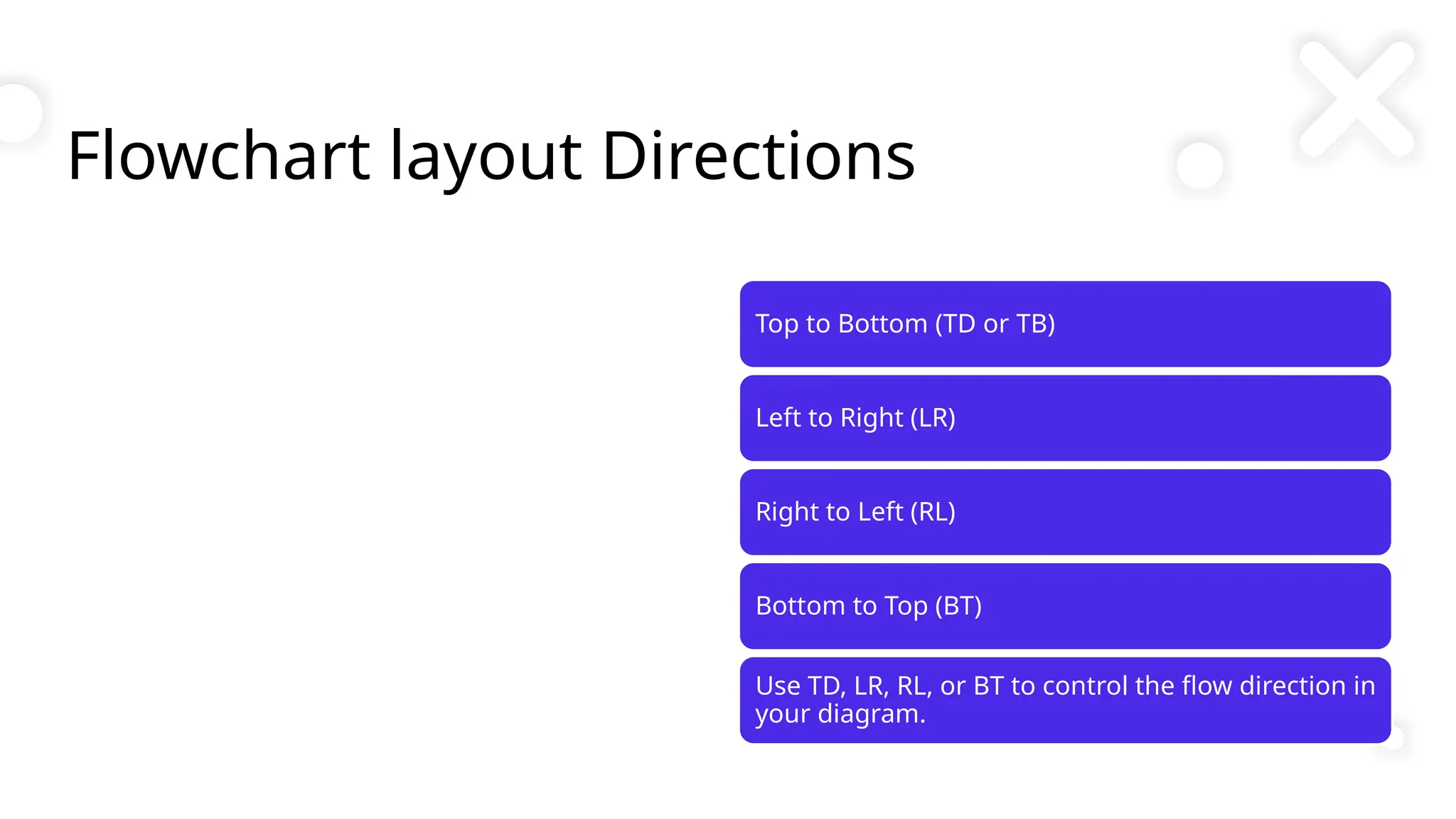 Flowchart layout Directions

Top to Bottom (TD or TB)

Left to Right (LR)

Right to Left (RL)

Bottom to Top (BT)

Use TD, LR, RL, or BT to control the flow direction in your diagram.